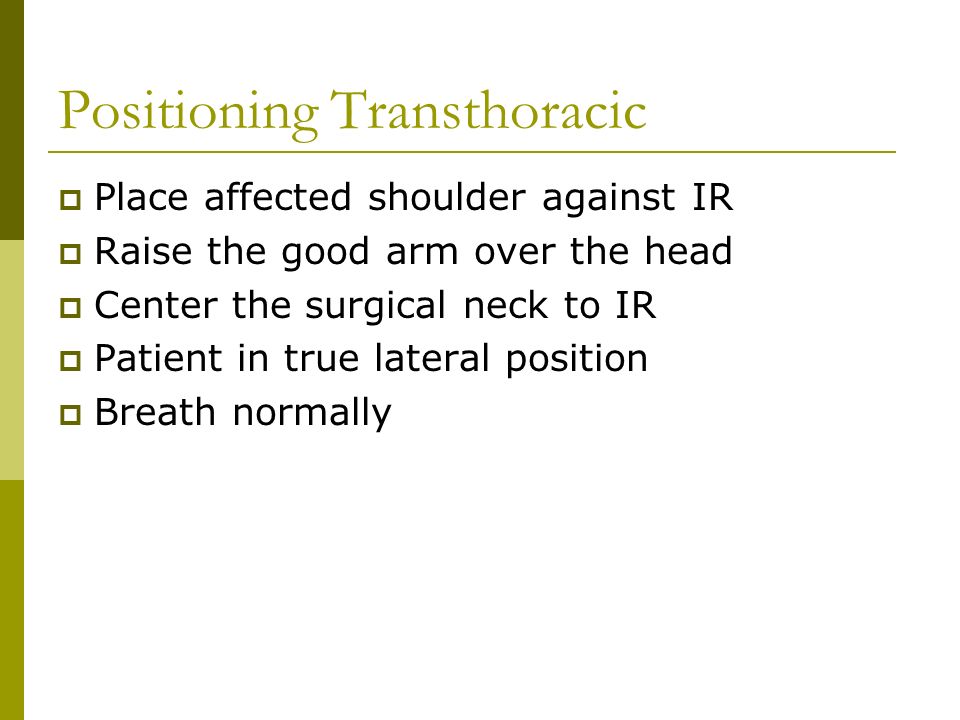 Positioning Transthoracic

- Place affected shoulder against IR
- Raise the good arm over the head
- Center the surgical neck to IR
- Patient in true lateral position
- Breath normally